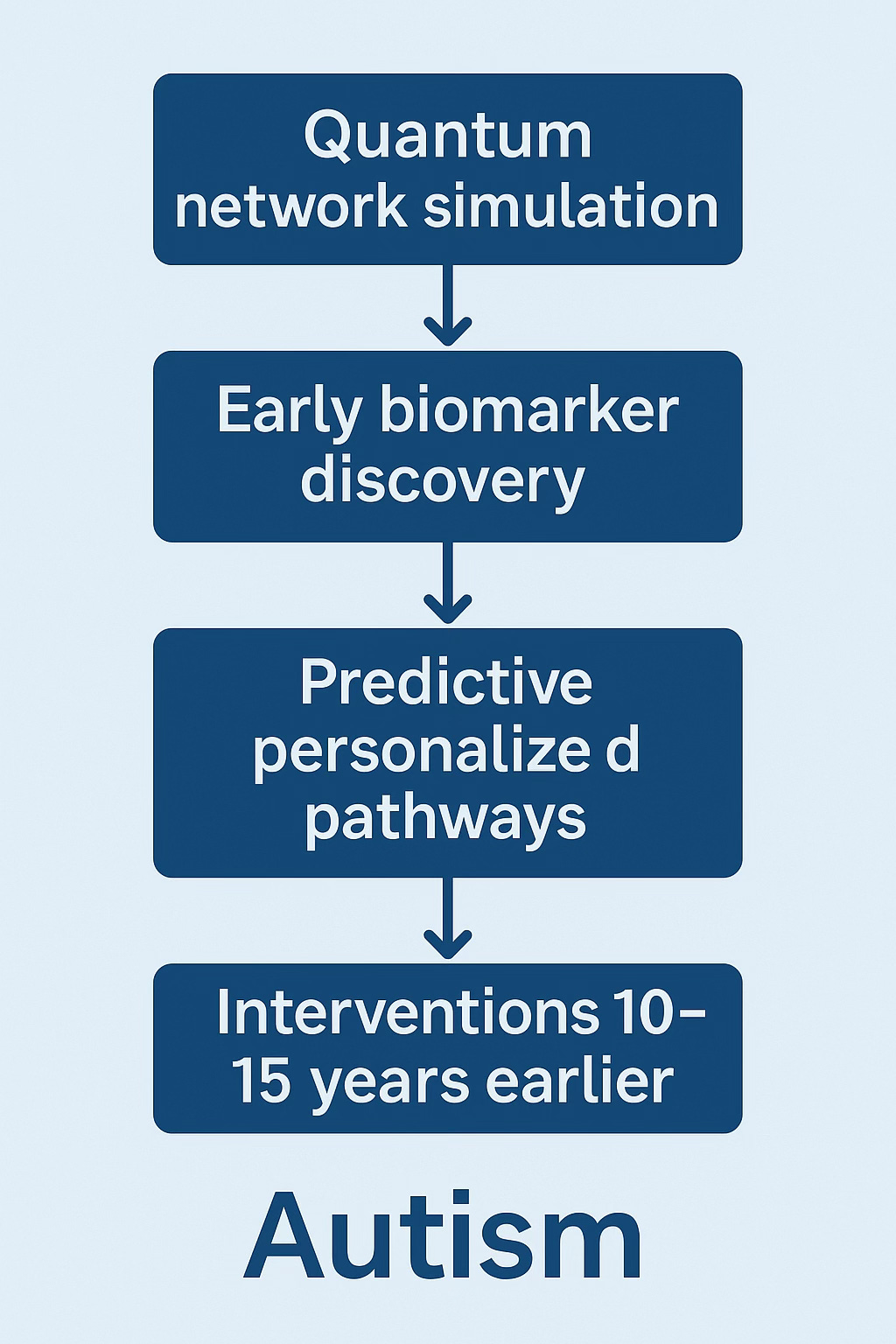 Quantum network simulation

Early biomarker discovery

Predictive personalize d pathways

Interventions 10–15 years earlier

Autism